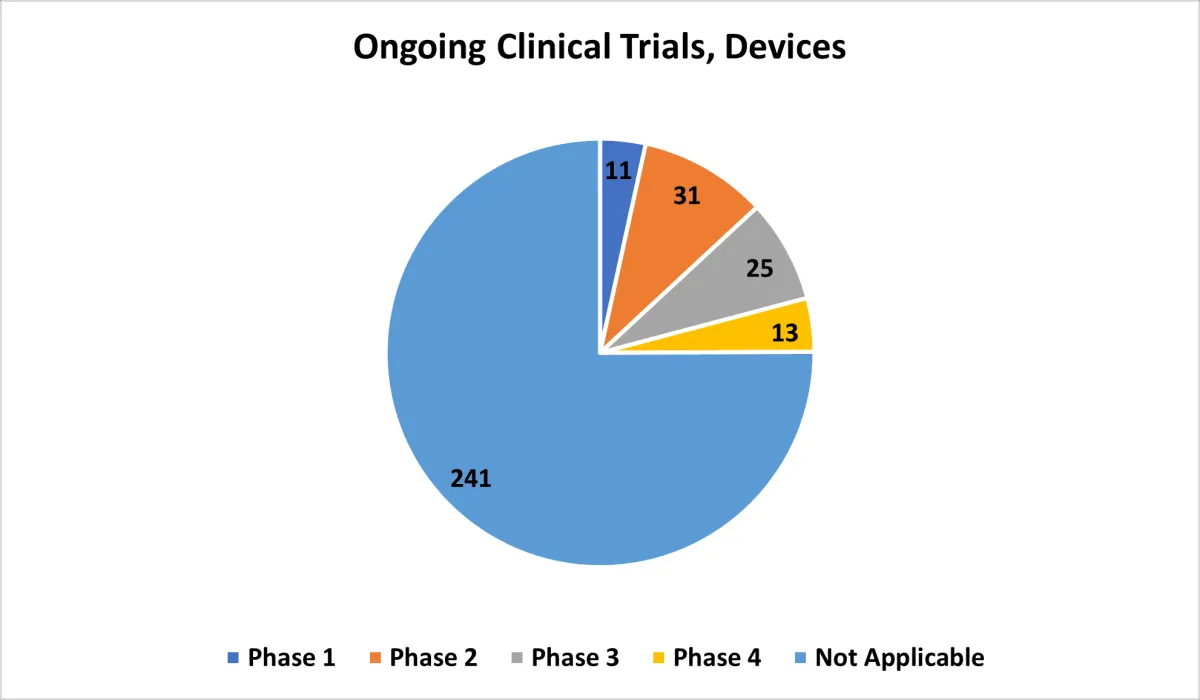 Ongoing Clinical Trials, Devices

11

31

25

13

241

Phase 1 Phase 2 Phase 3 Phase 4 Not Applicable